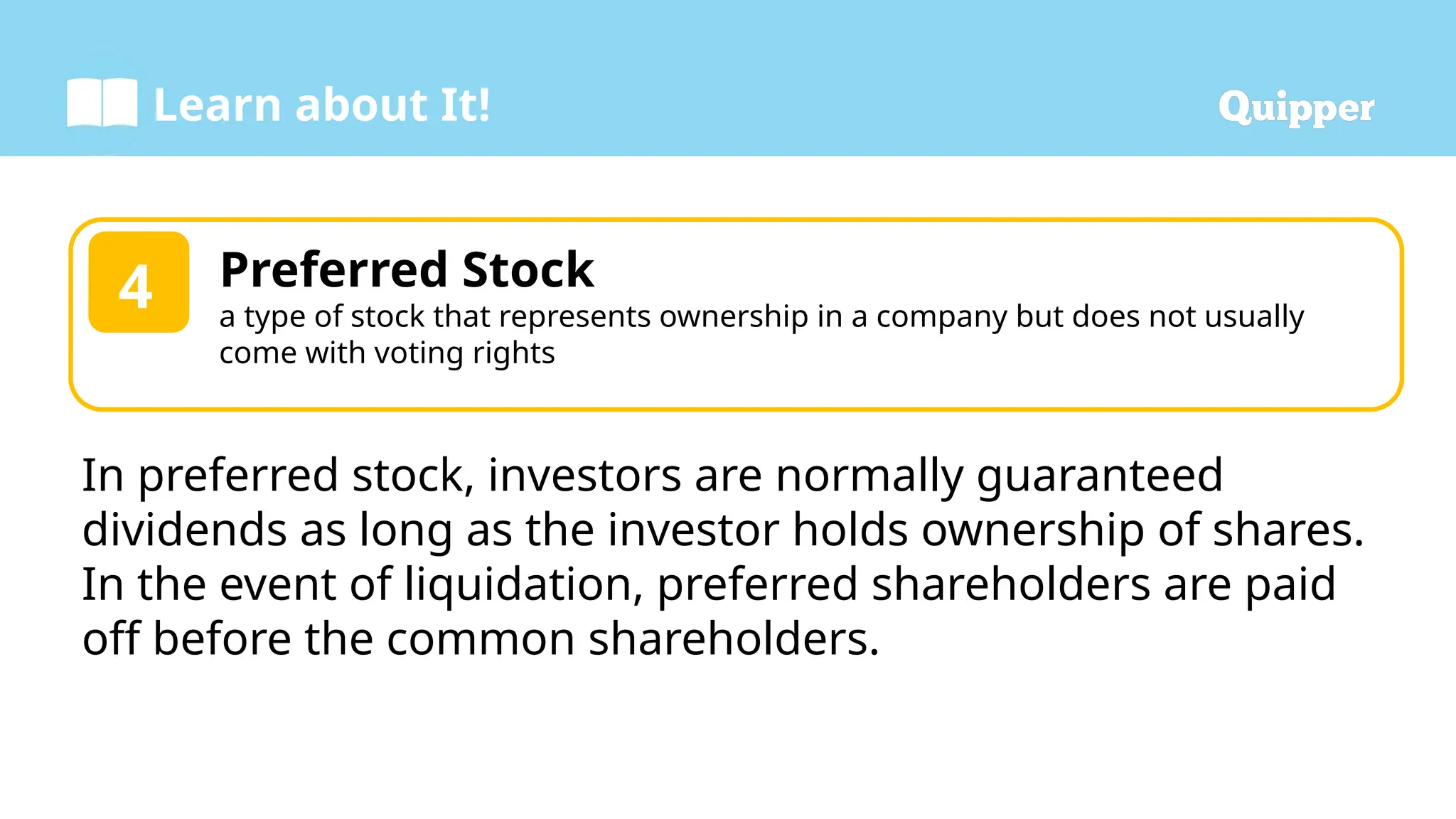 Learn about It!

Quipper

4

Preferred Stock

a type of stock that represents ownership in a company but does not usually come with voting rights

In preferred stock, investors are normally guaranteed dividends as long as the investor holds ownership of shares. In the event of liquidation, preferred shareholders are paid off before the common shareholders.